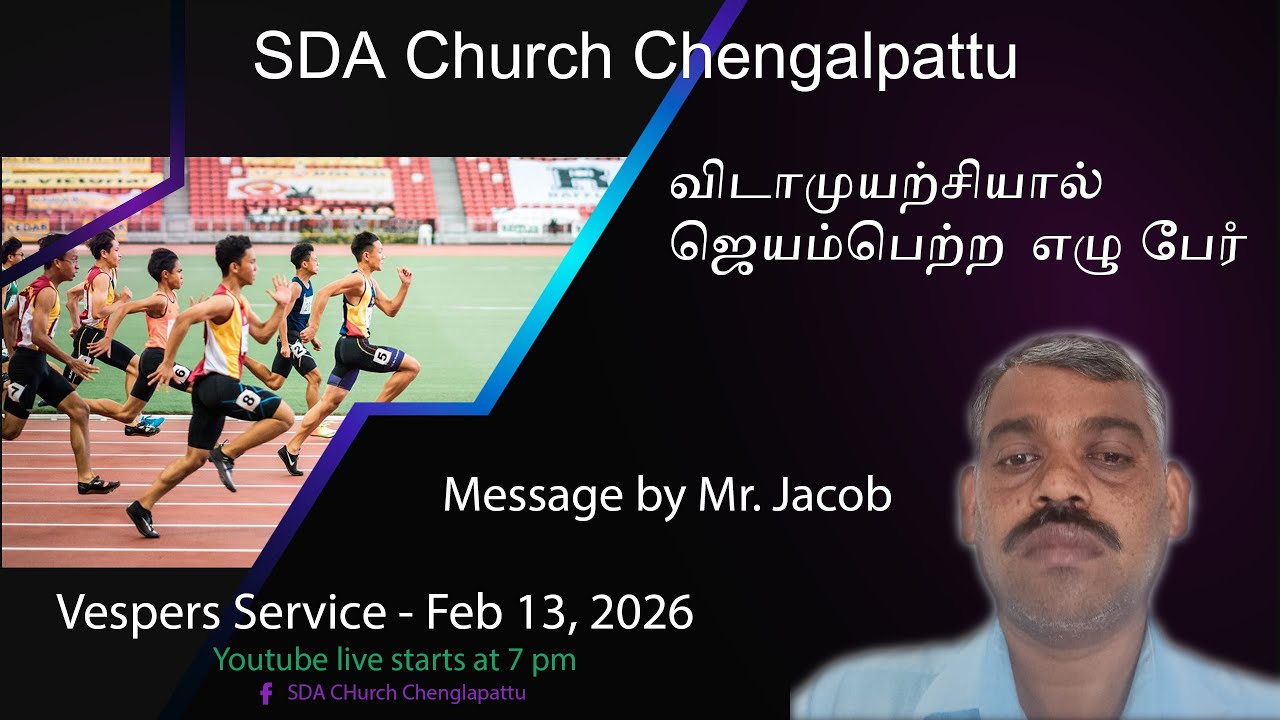 SDA Church Chengalpattu

விடாமுயற்சியால் ஜெயம்பெற்ற எழு பேர்

Message by Mr. Jacob

Vespers Service - Feb 13, 2026

Youtube live starts at 7 pm

SDA CHurch Chenglapattu